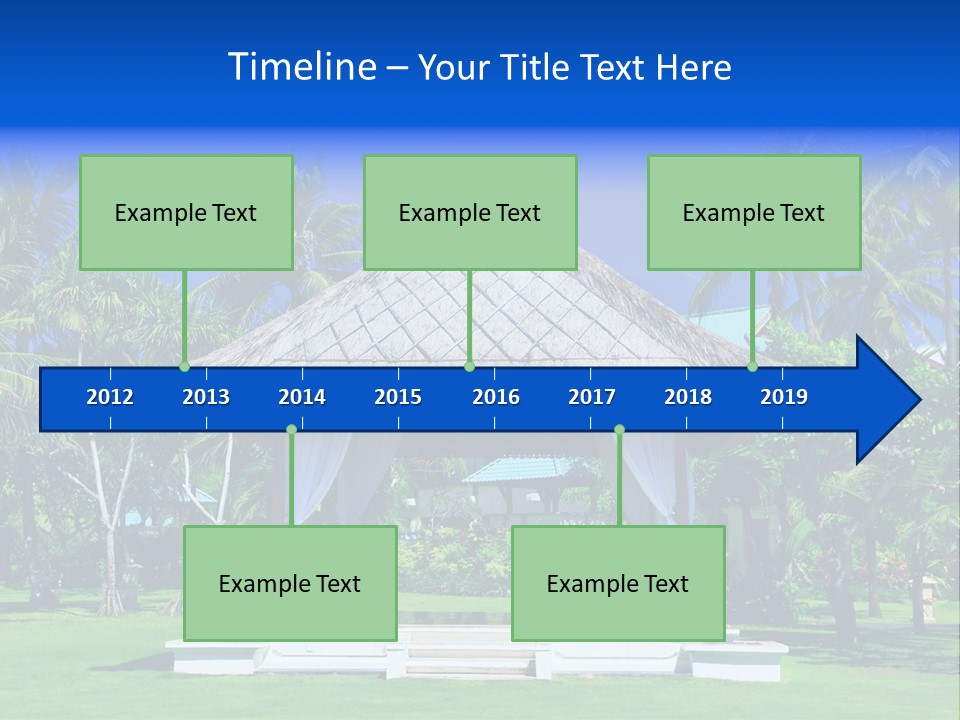 Timeline – Your Title Text Here

Example Text

Example Text

Example Text

2012 2013 2014 2015 2016 2017 2018 2019

Example Text

Example Text